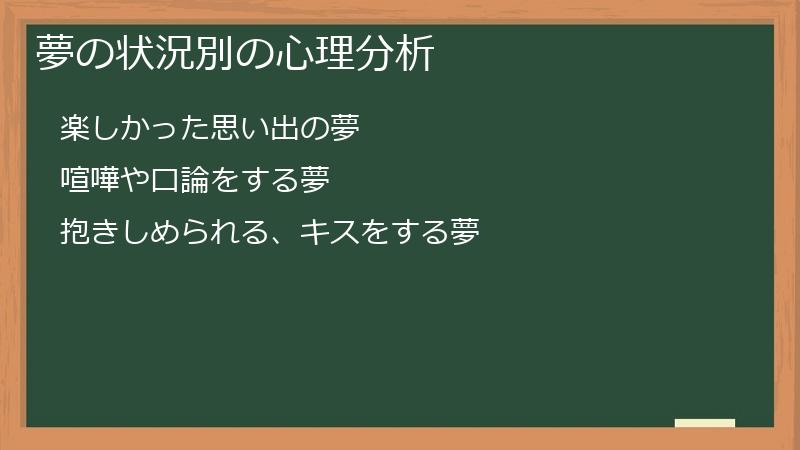 夢の状況別の心理分析

楽しかった思い出の夢

喧嘩や口論をする夢

抱きしめられる、キスをする夢